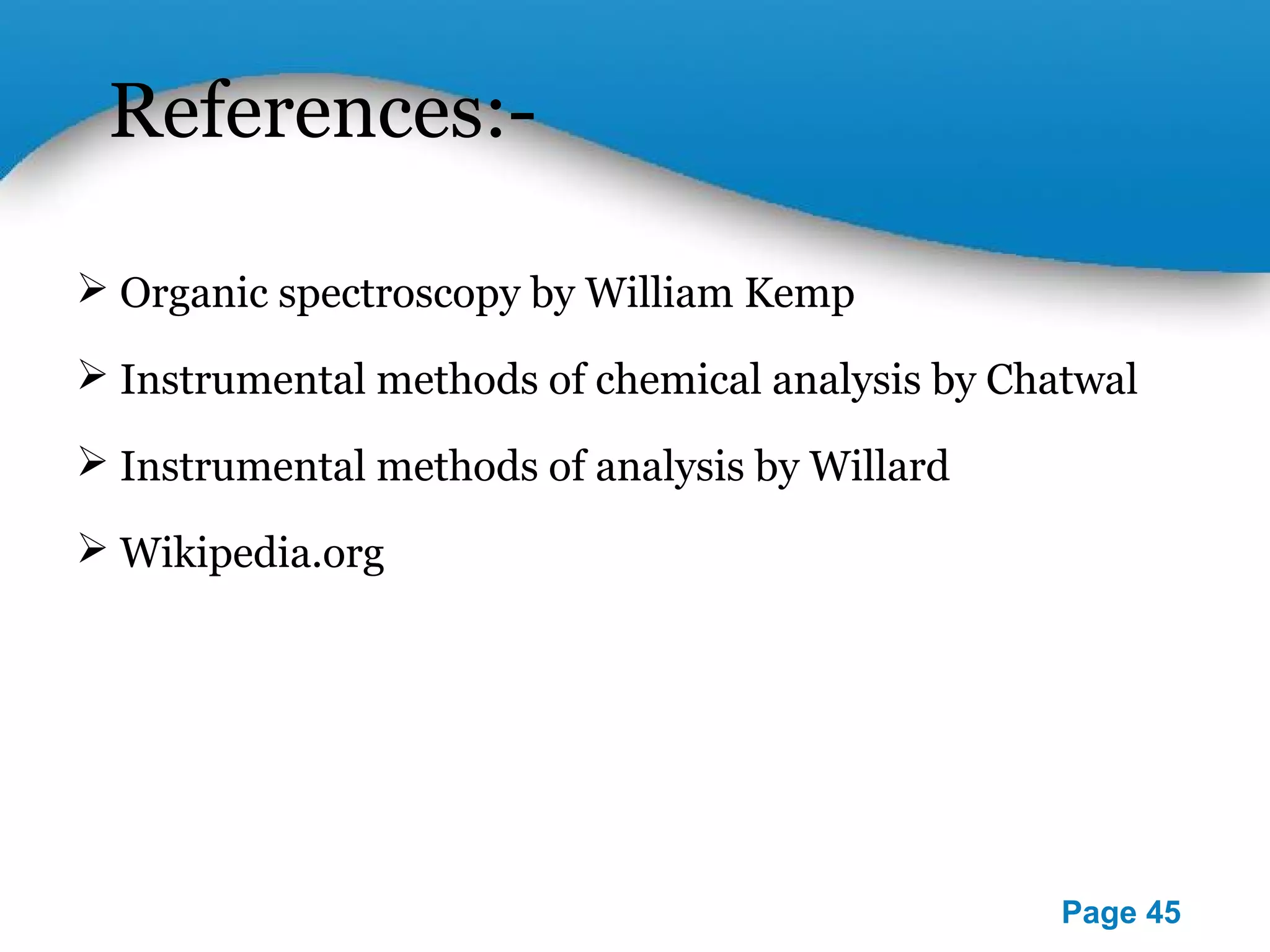 References:-

➢ Organic spectroscopy by William Kemp

➢ Instrumental methods of chemical analysis by Chatwal

➢ Instrumental methods of analysis by Willard

➢ Wikipedia.org

Page 45